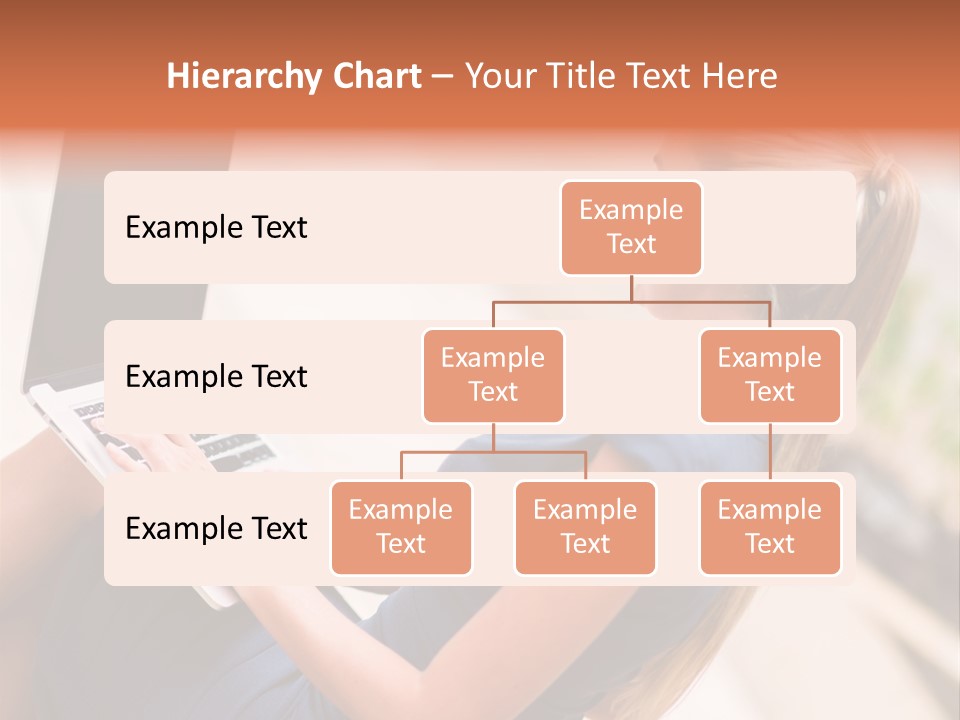 Hierarchy Chart – Your Title Text Here

Example Text

Example Text

Example Text

Example Text

Example Text

Example Text

Example Text

Example Text

Example Text